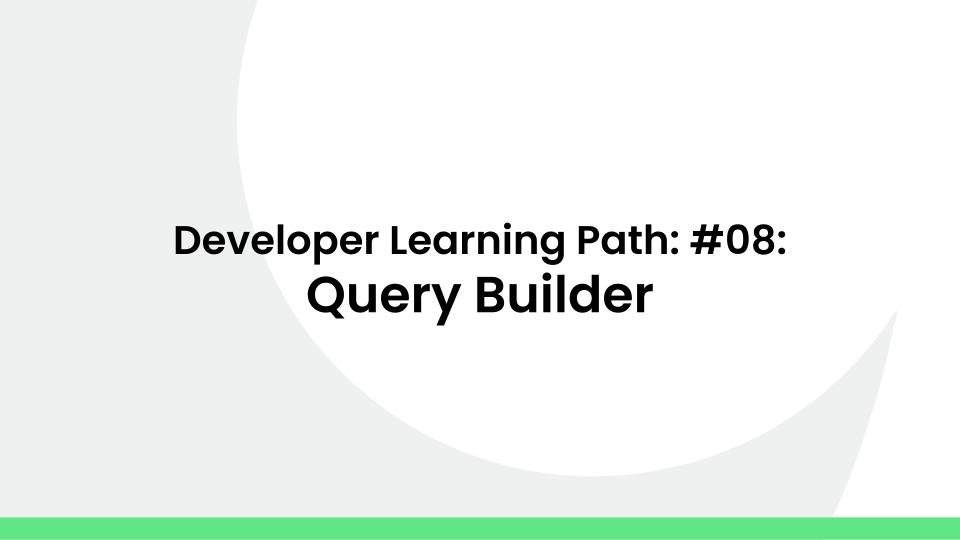 Developer Learning Path: #08:
Query Builder